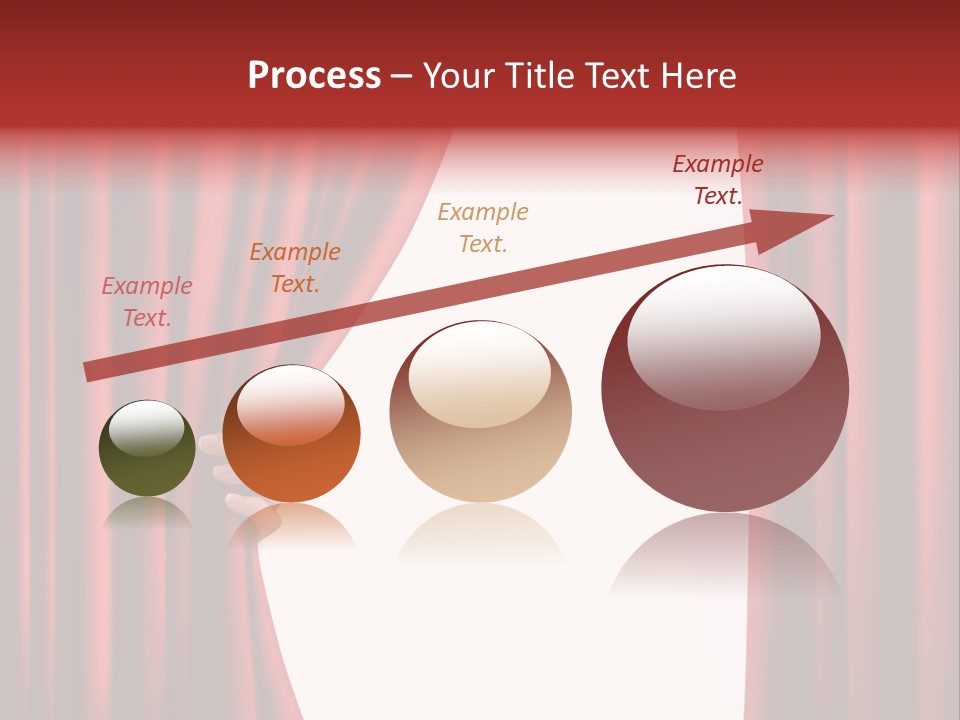 Process – Your Title Text Here

Example Text.

Example Text.

Example Text.

Example Text.